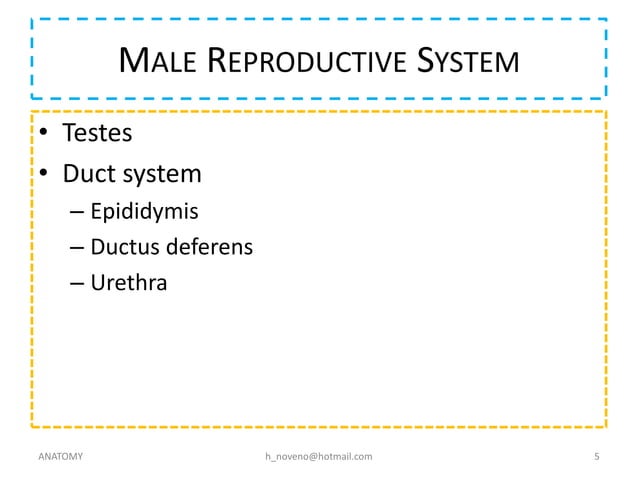 MALE REPRODUCTIVE SYSTEM

• Testes
• Duct system
– Epididymis
– Ductus deferens
– Urethra

ANATOMY h_noveno@hotmail.com 5